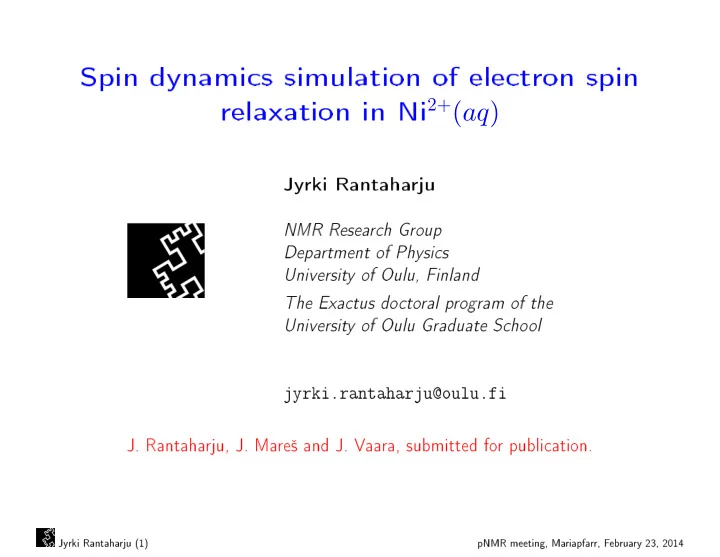 Spin dynamics simulation of electron spin relaxation in Ni$^{2+}(aq)$

Jyrki Rantaharju

NMR Research Group
Department of Physics
University of Oulu, Finland

The Exactus doctoral program of the University of Oulu Graduate School

jyrki.rantaharju@oulu.fi

J. Rantaharju, J. Mareš and J. Vaara, submitted for publication.

Jyrki Rantaharju (1)

pNMR meeting, Mariapfarr, February 23, 2014